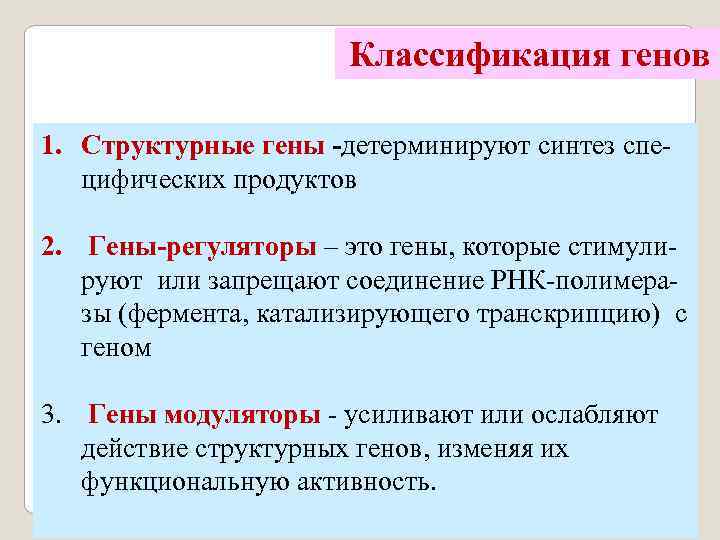 Классификация генов

1. Структурные гены -детерминируют синтез специфических продуктов

2. Гены-регуляторы – это гены, которые стимулируют или запрещают соединение РНК-полимеразы (фермента, катализирующего транскрипцию) с геном

3. Гены модуляторы - усиливают или ослабляют действие структурных генов, изменяя их функциональную активность.